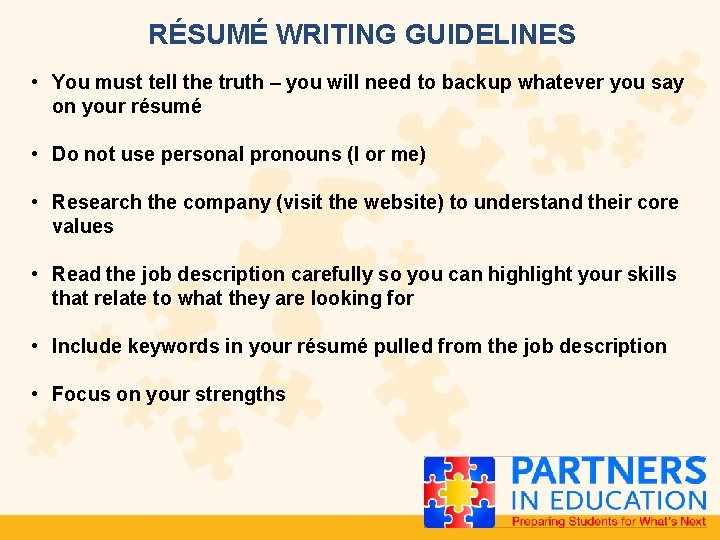 RÉSUMÉ WRITING GUIDELINES

• You must tell the truth – you will need to backup whatever you say on your résumé

• Do not use personal pronouns (I or me)

• Research the company (visit the website) to understand their core values

• Read the job description carefully so you can highlight your skills that relate to what they are looking for

• Include keywords in your résumé pulled from the job description

• Focus on your strengths

PARTNERS IN EDUCATION
Preparing Students for What's Next